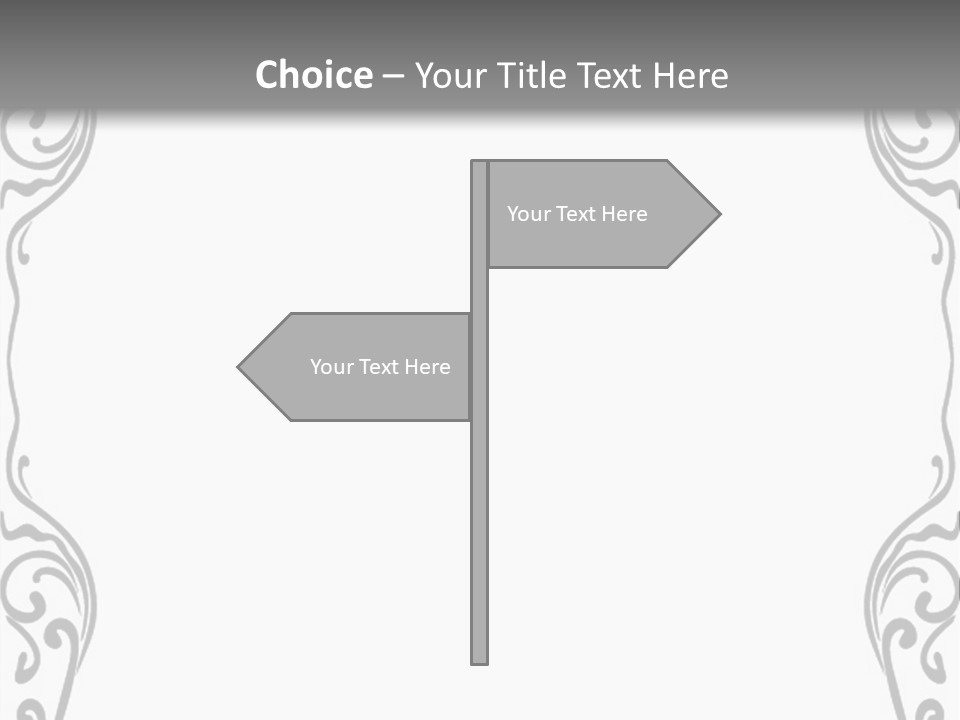 Choice – Your Title Text Here

Your Text Here

Your Text Here